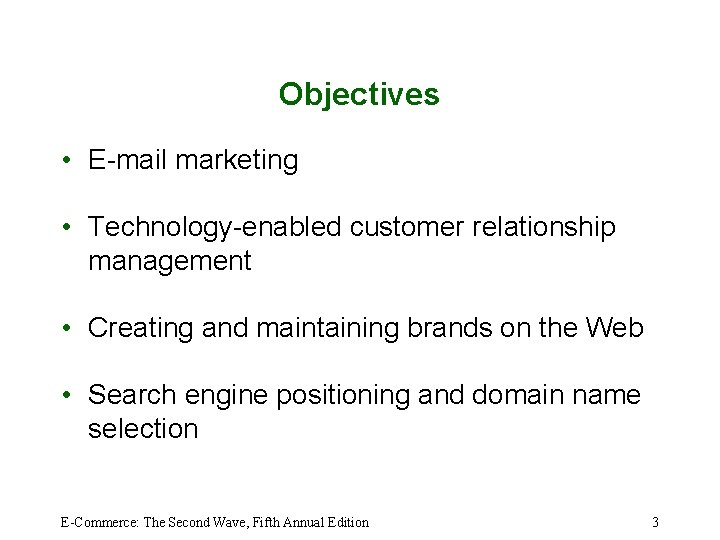 Objectives

• E-mail marketing

• Technology-enabled customer relationship management

• Creating and maintaining brands on the Web

• Search engine positioning and domain name selection

E-Commerce: The Second Wave, Fifth Annual Edition

3